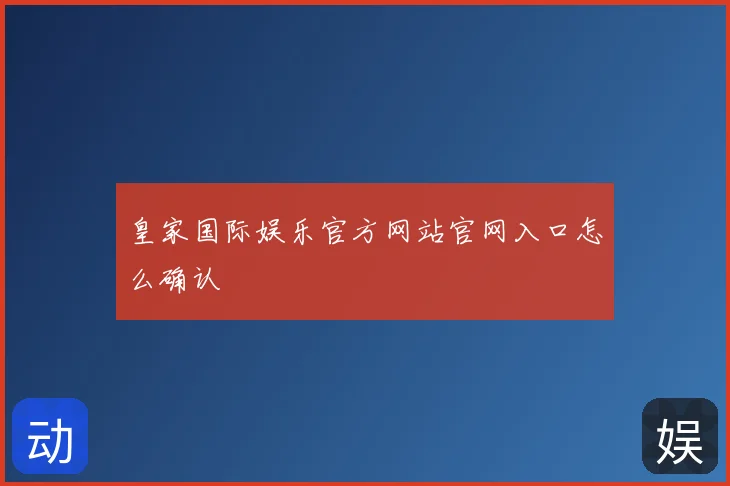 皇家国际娱乐官方网站官网入口怎么确认

动

娱